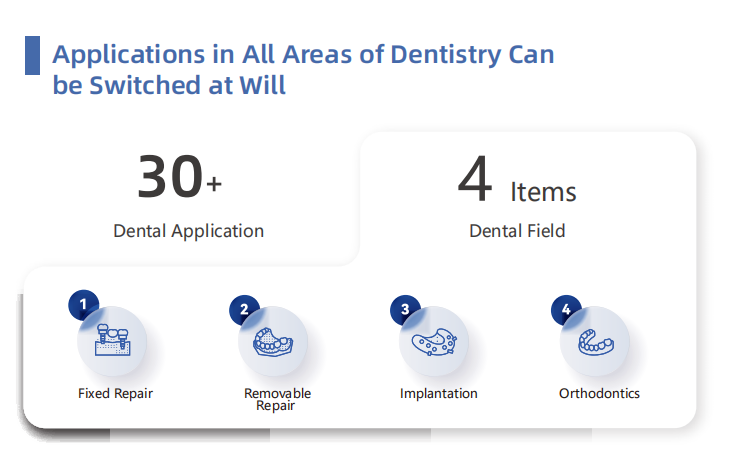 Applications in All Areas of Dentistry Can be Switched at Will

30+
Dental Application

4 Items
Dental Field

1
Fixed Repair

2
Removable Repair

3
Implantation

4
Orthodontics